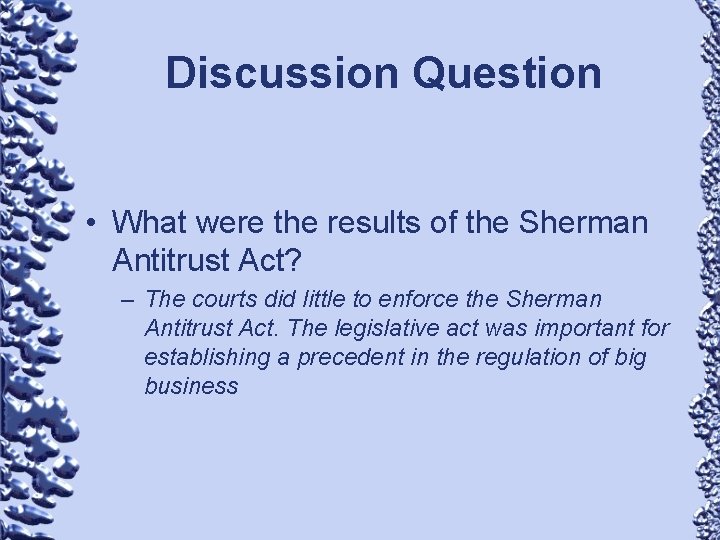 Discussion Question

• What were the results of the Sherman Antitrust Act?

– The courts did little to enforce the Sherman Antitrust Act. The legislative act was important for establishing a precedent in the regulation of big business